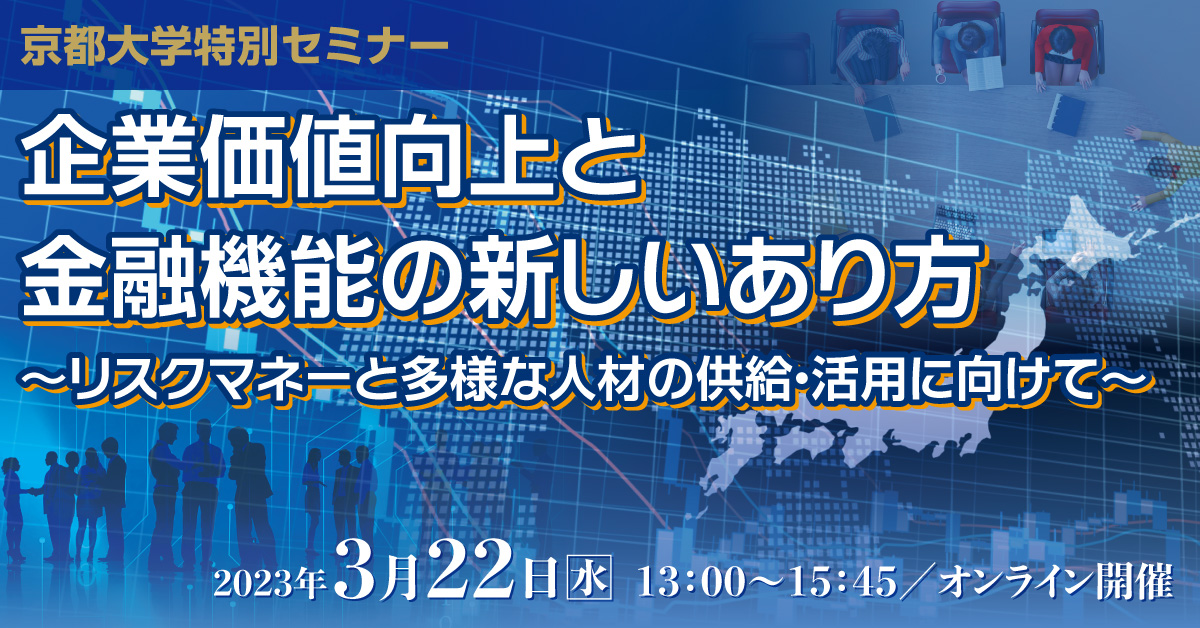 京都大学特別セミナー

企業価値向上と
金融機能の新しいあり方

～リスクマネーと多様な人材の供給･活用に向けて～

2023年3月22日㊌ 13:00～15:45／オンライン開催